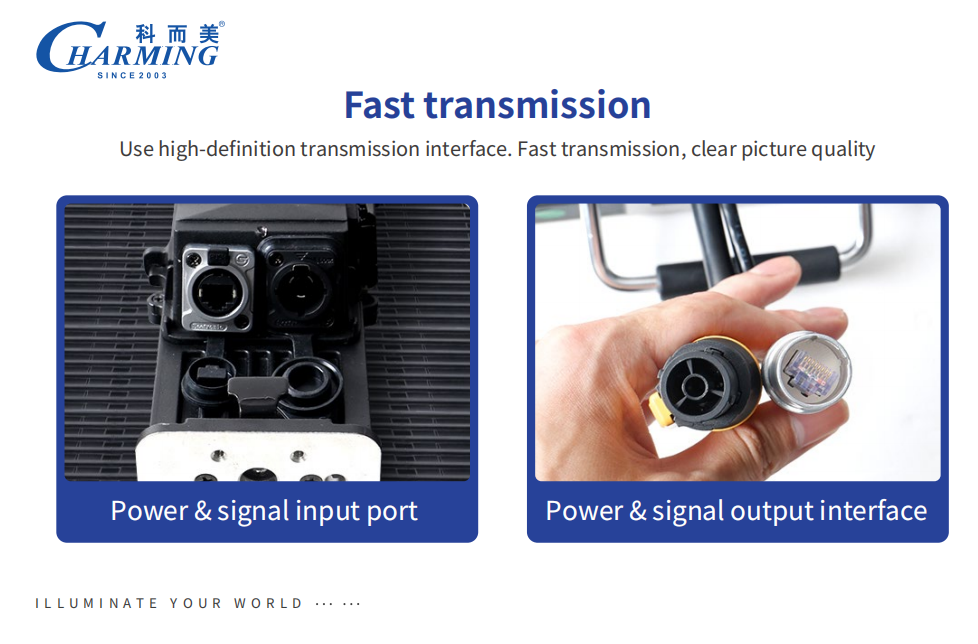 科而美®
CHARMING
SINCE 2003

Fast transmission

Use high-definition transmission interface. Fast transmission, clear picture quality

Power & signal input port

Power & signal output interface

ILLUMINATE YOUR WORLD ··· ···